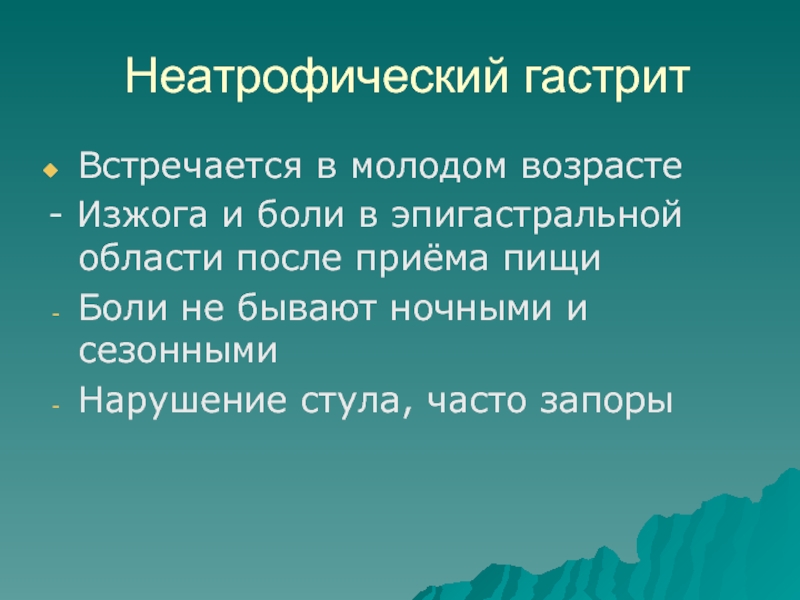 Неатрофический гастрит

Встречается в молодом возрасте

- Изжога и боли в эпигастральной области после приёма пищи

- Боли не бывают ночными и сезонными

- Нарушение стула, часто запоры